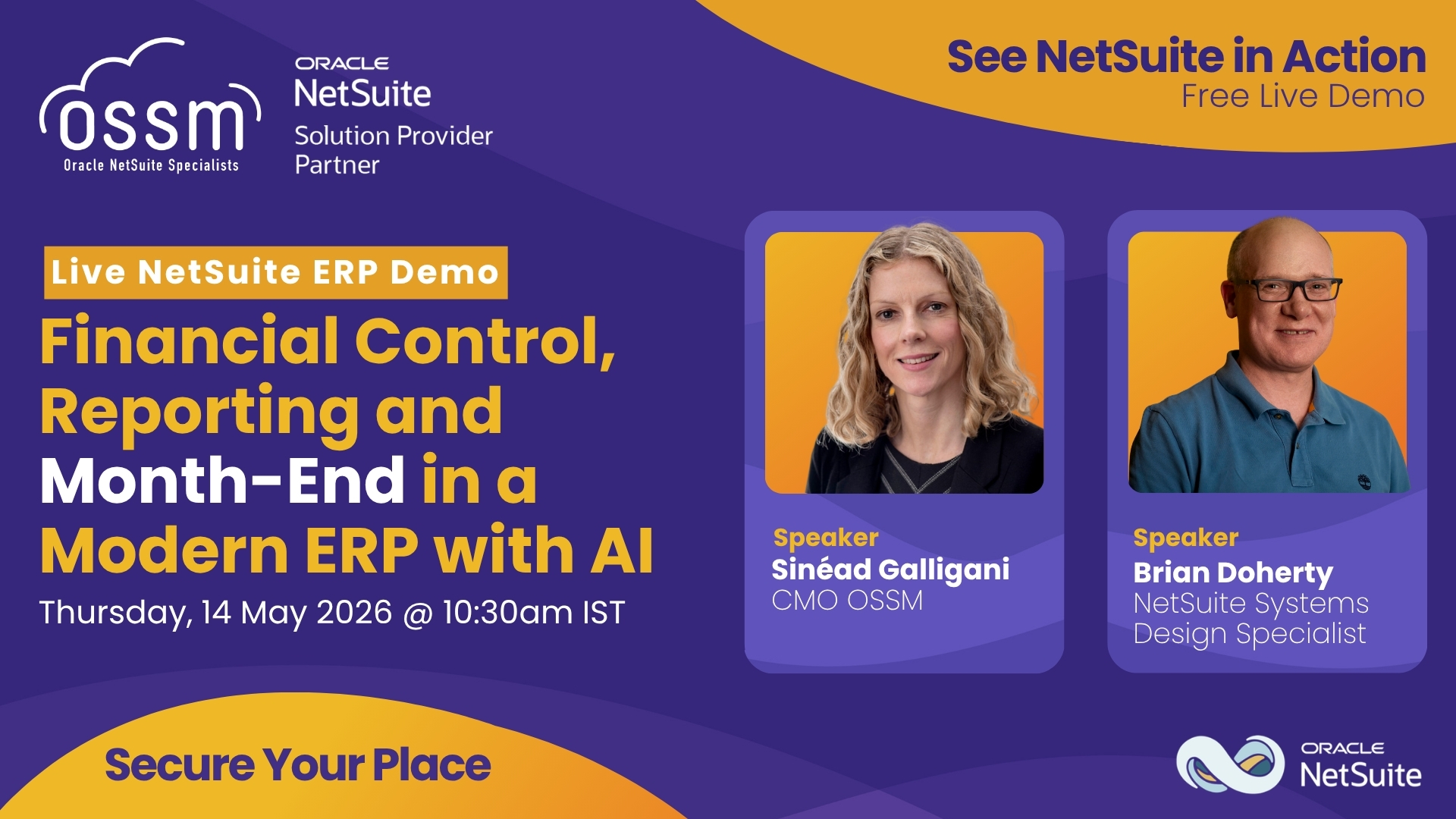 ossm
Oracle NetSuite Specialists

ORACLE
NetSuite
Solution Provider
Partner

See NetSuite in Action
Free Live Demo

Live NetSuite ERP Demo

Financial Control, Reporting and Month-End in a Modern ERP with AI

Thursday, 14 May 2026 @ 10:30am IST

Speaker
Sinéad Galligani
CMO OSSM

Speaker
Brian Doherty
NetSuite Systems Design Specialist

Secure Your Place

ORACLE
NetSuite